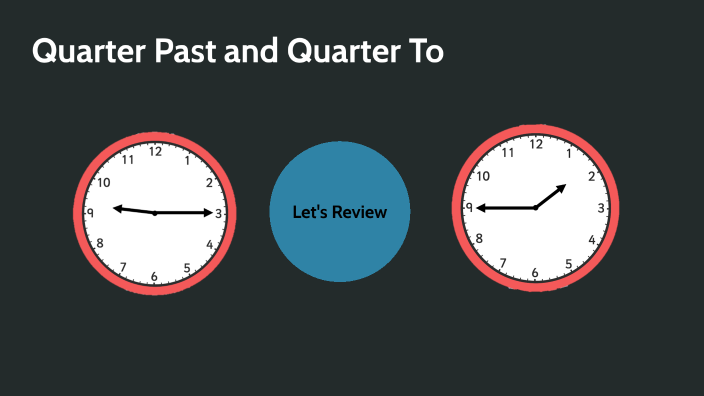 Quarter Past and Quarter To

12
1
2
3
4
5
6
7
8
9
10
11

Let's Review

12
1
2
3
4
5
6
7
8
9
10
11